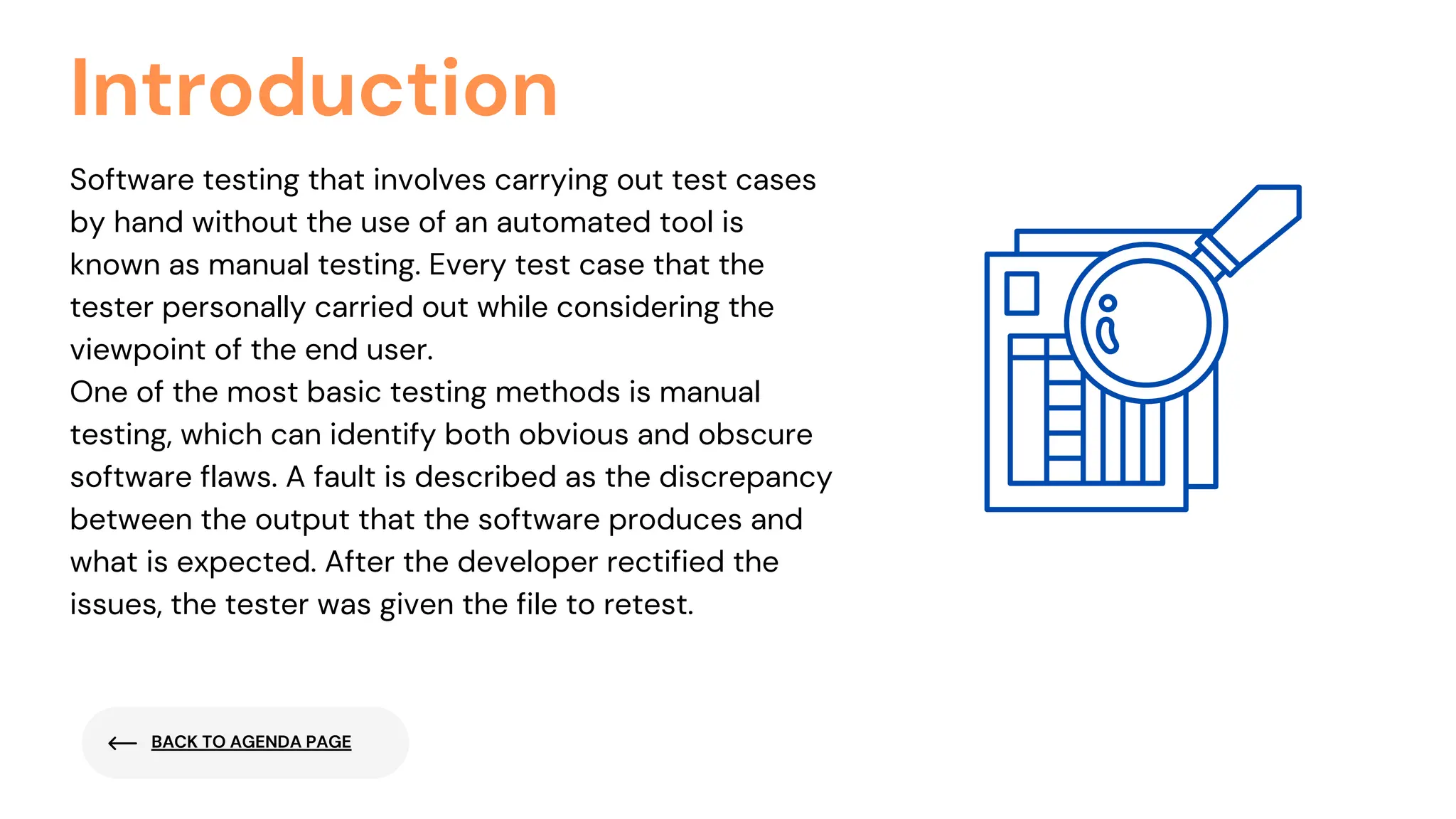 Introduction

Software testing that involves carrying out test cases by hand without the use of an automated tool is known as manual testing. Every test case that the tester personally carried out while considering the viewpoint of the end user.
One of the most basic testing methods is manual testing, which can identify both obvious and obscure software flaws. A fault is described as the discrepancy between the output that the software produces and what is expected. After the developer rectified the issues, the tester was given the file to retest.

BACK TO AGENDA PAGE